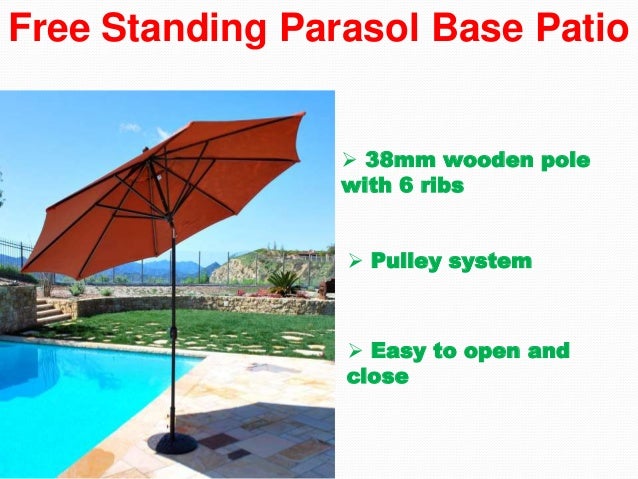 Free Standing Parasol Base Patio

➢ 38mm wooden pole with 6 ribs

➢ Pulley system

➢ Easy to open and close